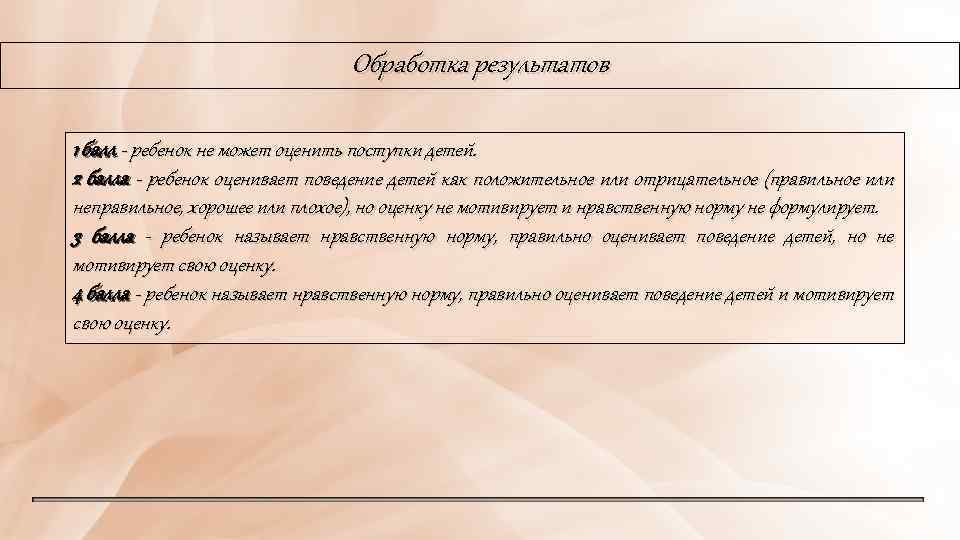 Обработка результатов

1 балл - ребенок не может оценить поступки детей.
2 балла - ребенок оценивает поведение детей как положительное или отрицательное (правильное или неправильное, хорошее или плохое), но оценку не мотивирует и нравственную норму не формулирует.
3 балла - ребенок называет нравственную норму, правильно оценивает поведение детей, но не мотивирует свою оценку.
4 балла - ребенок называет нравственную норму, правильно оценивает поведение детей и мотивирует свою оценку.